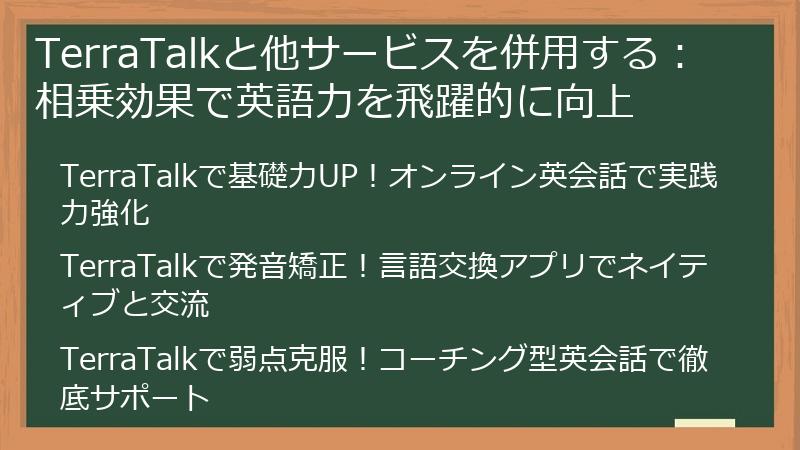 TerraTalkと他サービスを併用する：相乗効果で英語力を飛躍的に向上

TerraTalkで基礎力UP！オンライン英会話で実践力強化

TerraTalkで発音矯正！言語交換アプリでネイティブと交流

TerraTalkで弱点克服！コーチング型英会話で徹底サポート